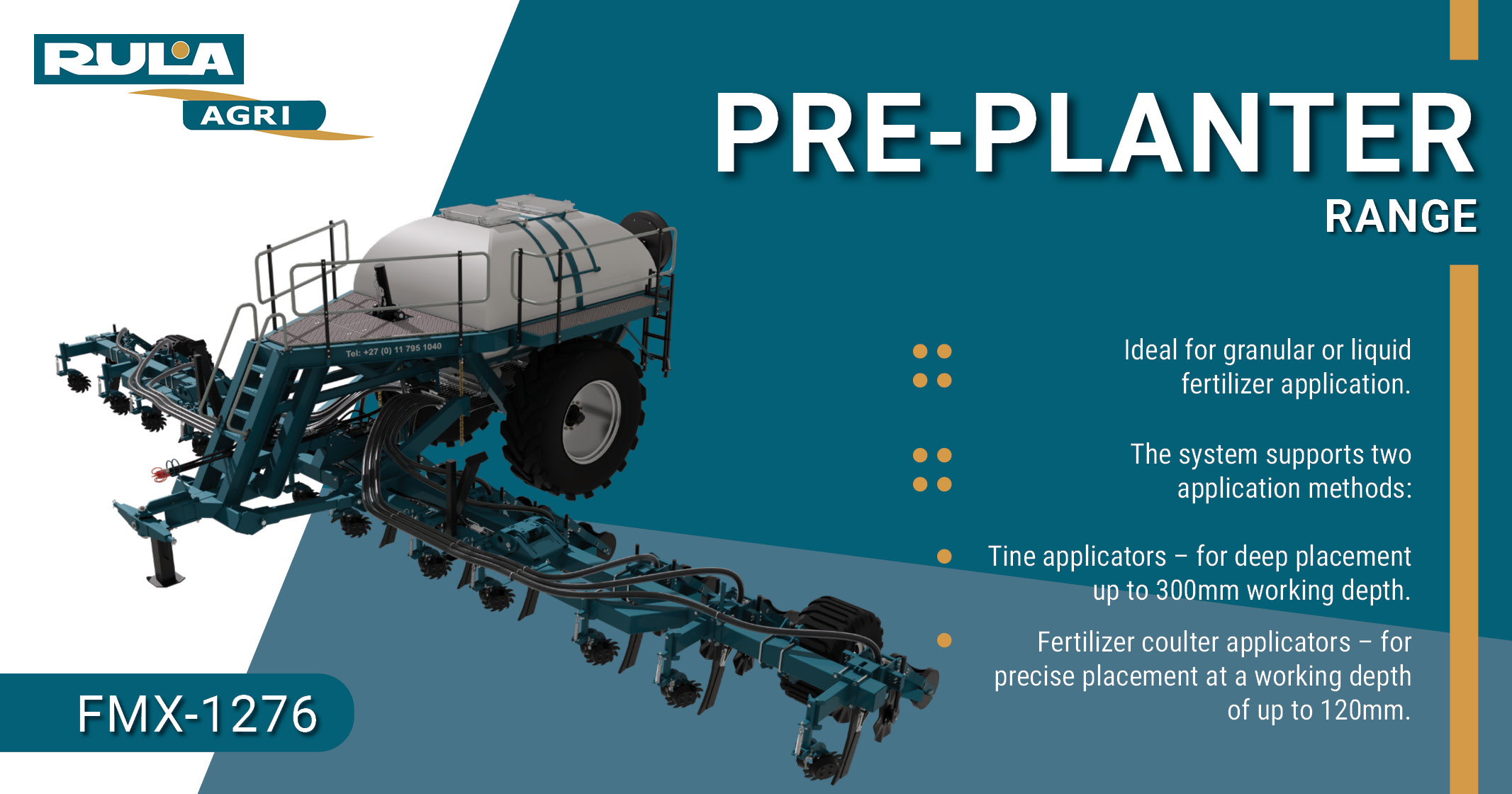 RULA
AGRI

PRE-PLANTER
RANGE

Tel: +27 (0) 11 795 1040

Ideal for granular or liquid fertilizer application.

The system supports two application methods:

Tine applicators – for deep placement up to 300mm working depth.

Fertilizer coulter applicators – for precise placement at a working depth of up to 120mm.

FMX-1276